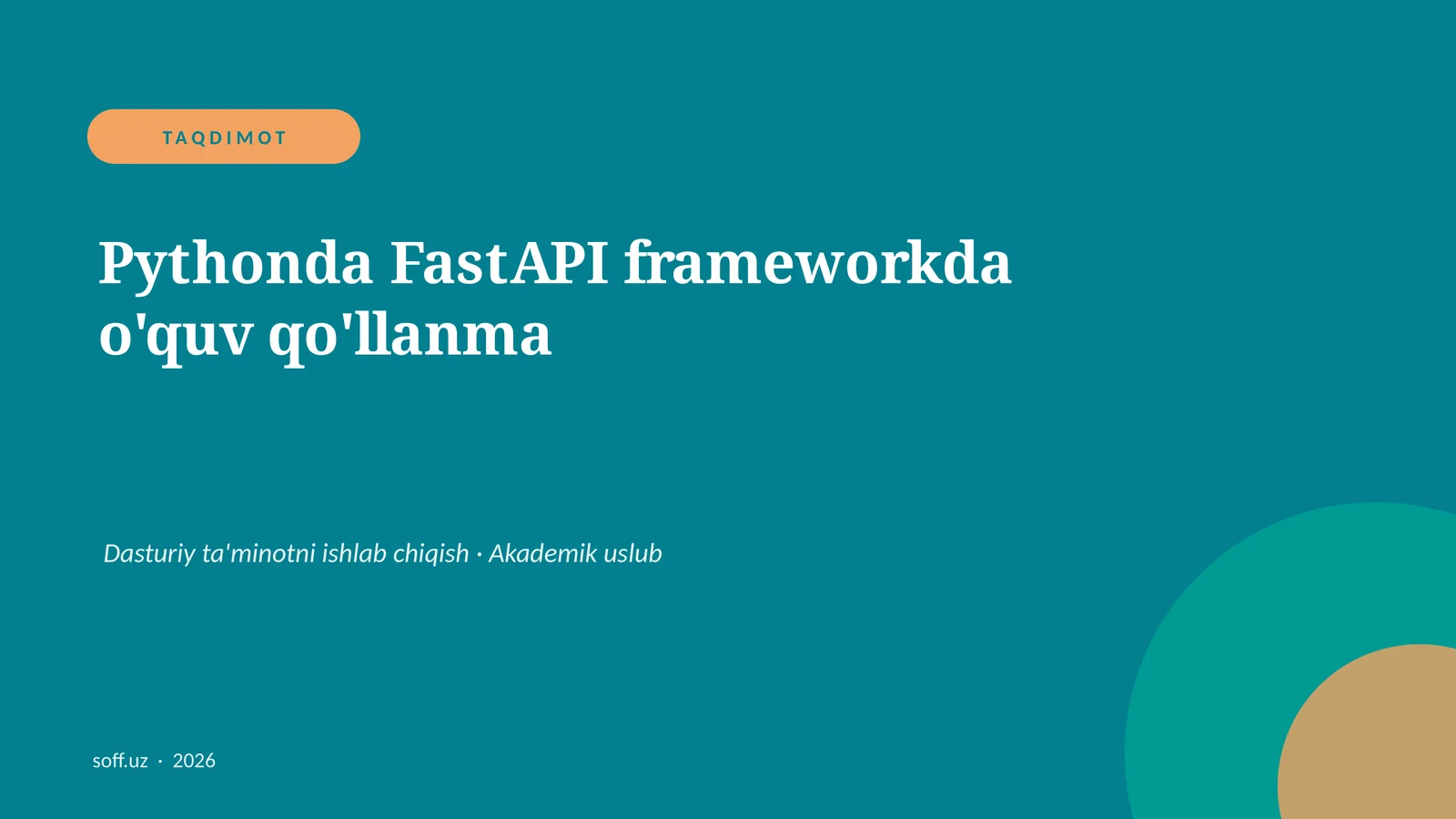 TAQDIMOT

Pythonda FastAPI frameworkda o'quv qo'llanma

Dasturiy ta'minotni ishlab chiqish · Akademik uslub

soff.uz · 2026